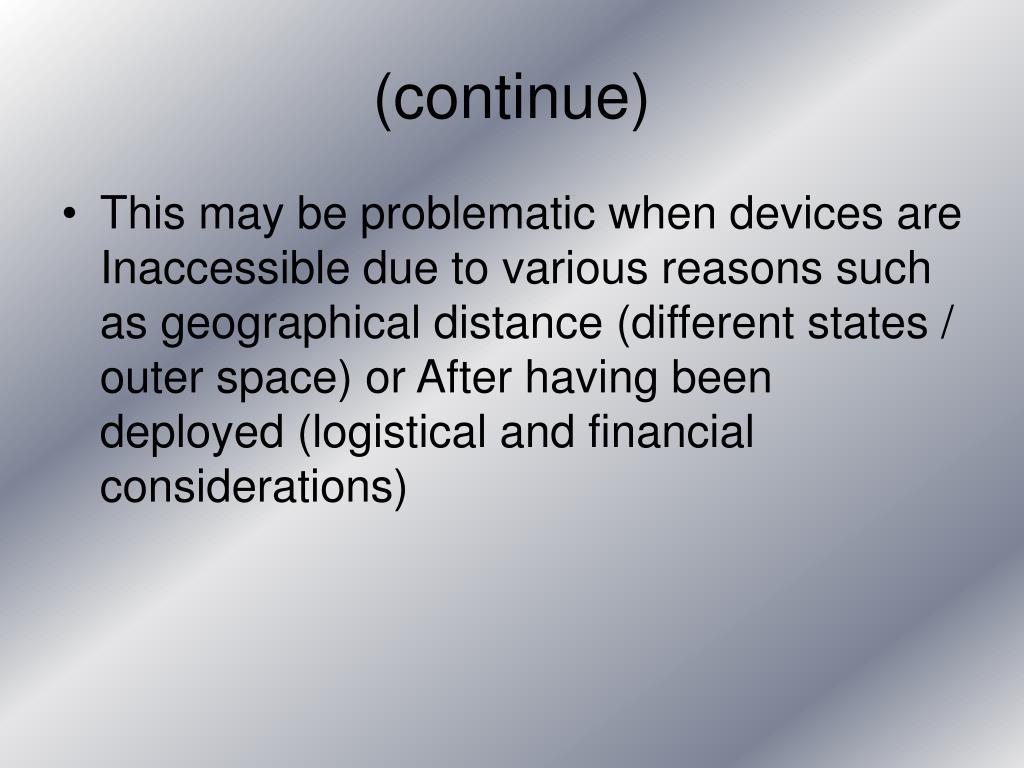 (continue)

• This may be problematic when devices are Inaccessible due to various reasons such as geographical distance (different states / outer space) or After having been deployed (logistical and financial considerations)